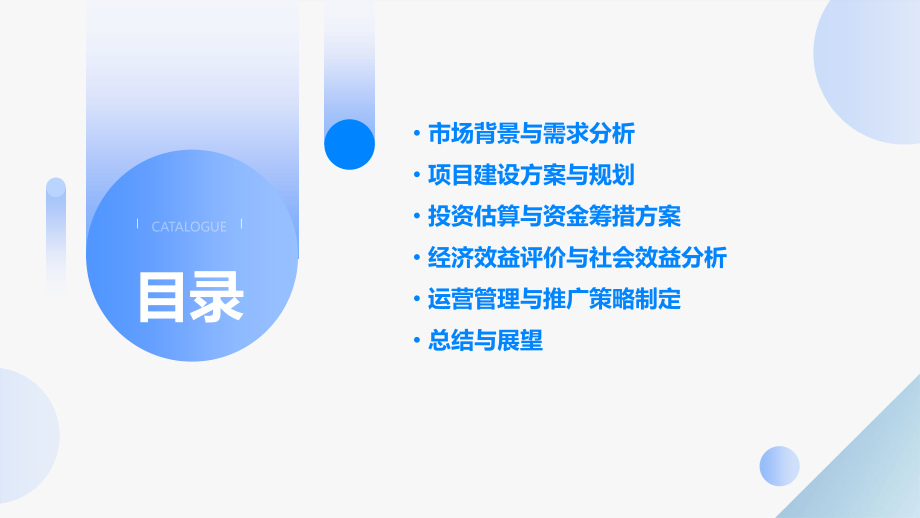 CATALOGUE

目录

· 市场背景与需求分析
· 项目建设方案与规划
· 投资估算与资金筹措方案
· 经济效益评价与社会效益分析
· 运营管理与推广策略制定
· 总结与展望